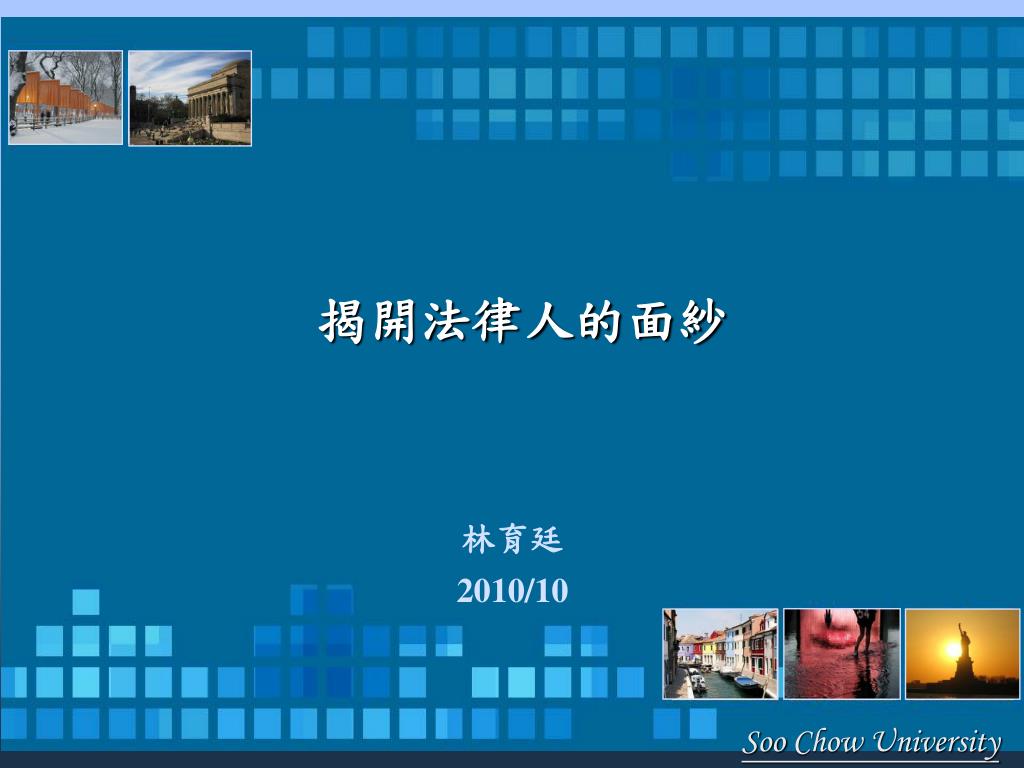 揭開法律人的面紗

林育廷
2010/10

Soo Chow University